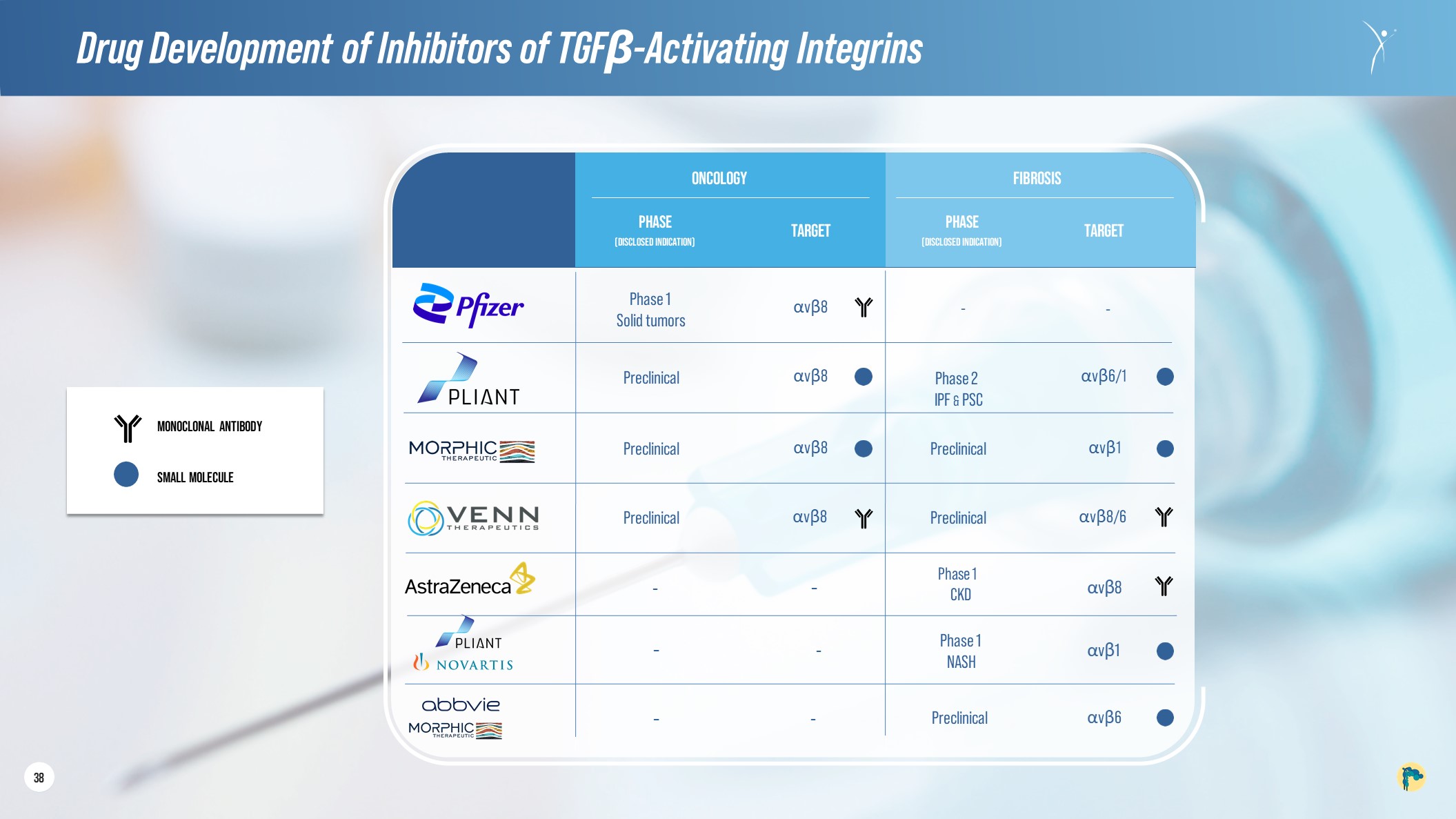 Drug Development of Inhibitors of TGFβ-Activating Integrins

MONOCLONAL ANTIBODY
SMALL MOLECULE

| | ONCOLOGY PHASE (DISCLOSED INDICATION) | ONCOLOGY TARGET | FIBROSIS PHASE (DISCLOSED INDICATION) | FIBROSIS TARGET |
|---|---|---|---|---|
| Pfizer | Phase 1 Solid tumors | αvβ8 | - | - |
| PLIANT | Preclinical | αvβ8 | Phase 2 IPF & PSC | αvβ6/1 |
| MORPHIC THERAPEUTIC | Preclinical | αvβ8 | Preclinical | αvβ1 |
| VENN THERAPEUTICS | Preclinical | αvβ8 | Preclinical | αvβ8/6 |
| AstraZeneca | - | - | Phase 1 CKD | αvβ8 |
| PLIANT NOVARTIS | - | - | Phase 1 NASH | αvβ1 |
| abbvie MORPHIC THERAPEUTIC | - | - | Preclinical | αvβ6 |

38